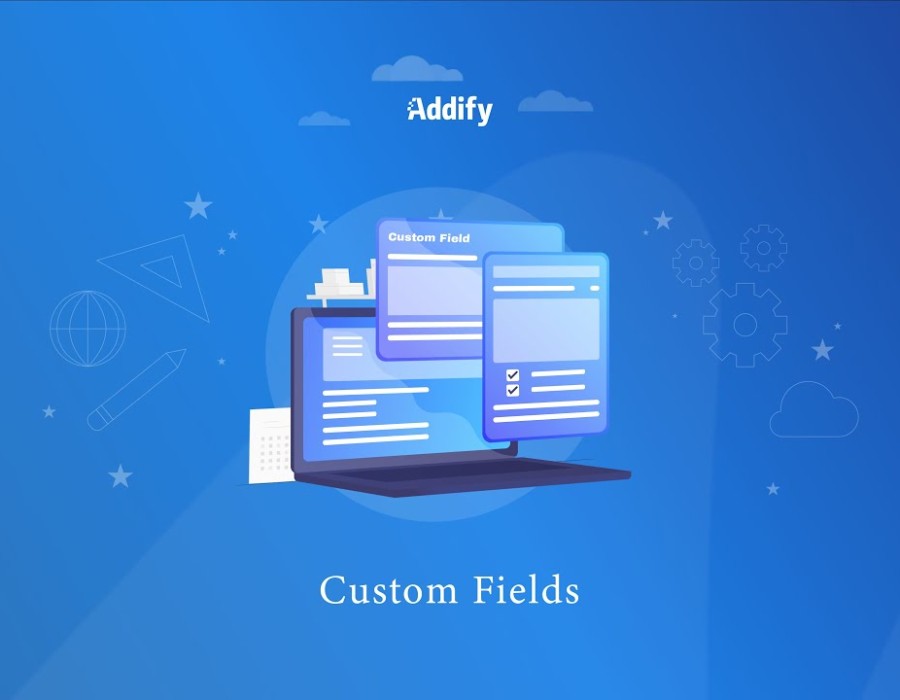 Addify

Custom Field

Custom Fields